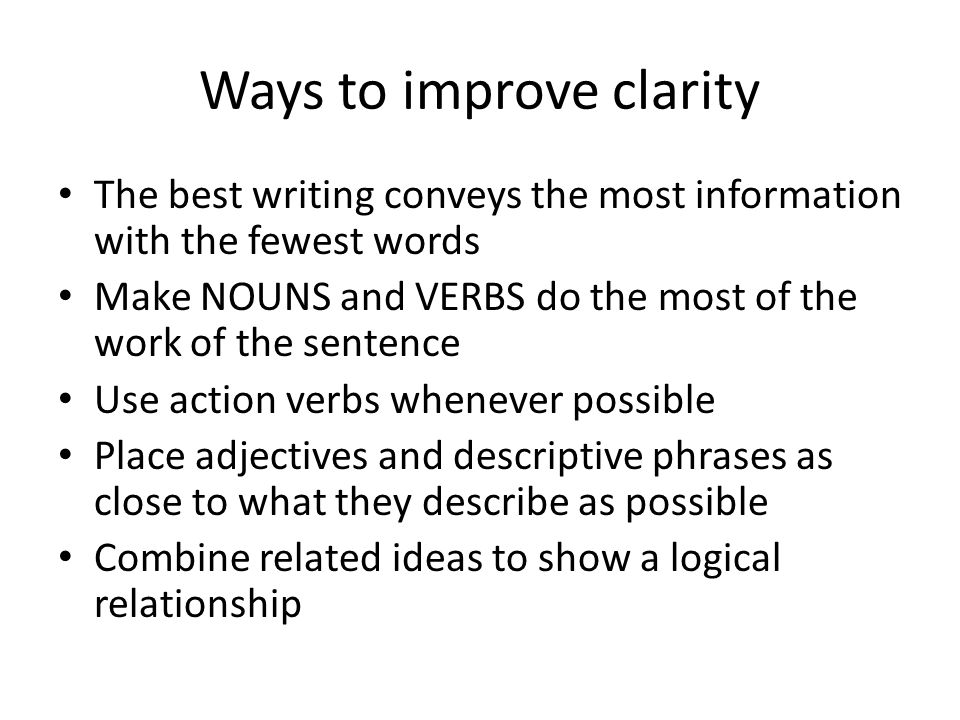 Ways to improve clarity

• The best writing conveys the most information with the fewest words
• Make NOUNS and VERBS do the most of the work of the sentence
• Use action verbs whenever possible
• Place adjectives and descriptive phrases as close to what they describe as possible
• Combine related ideas to show a logical relationship